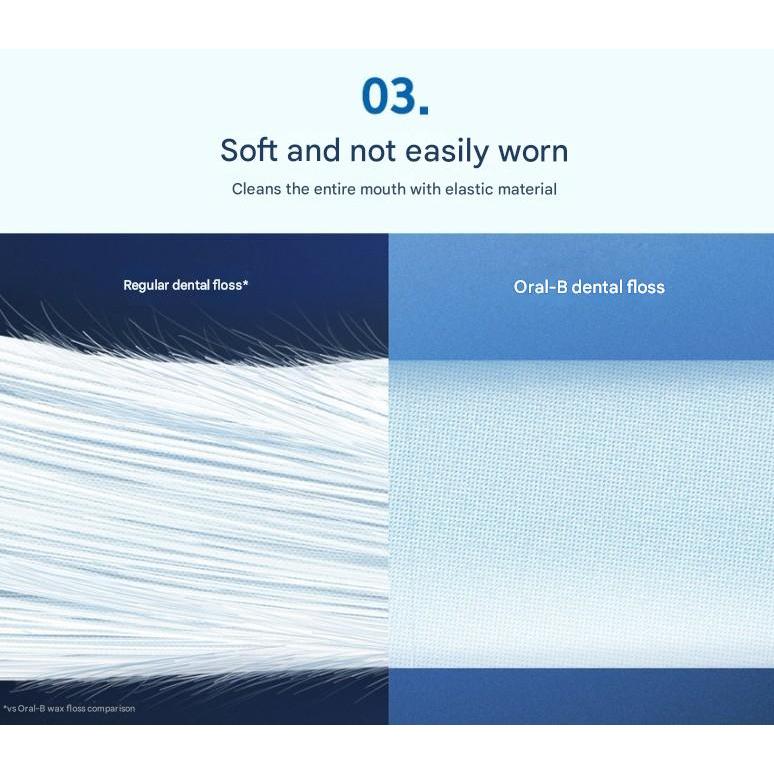 03.

Soft and not easily worn

Cleans the entire mouth with elastic material

Regular dental floss*

Oral-B dental floss

*vs Oral-B wax floss comparison